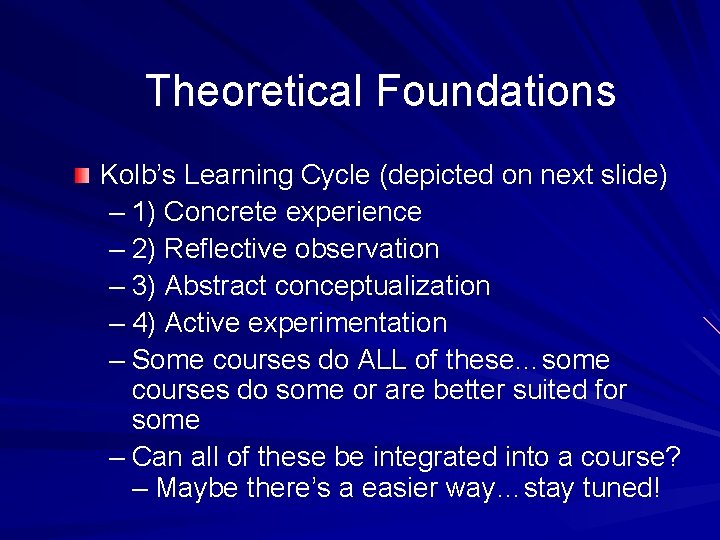 Theoretical Foundations

Kolb's Learning Cycle (depicted on next slide)
– 1) Concrete experience
– 2) Reflective observation
– 3) Abstract conceptualization
– 4) Active experimentation
– Some courses do ALL of these…some courses do some or are better suited for some
– Can all of these be integrated into a course? – Maybe there's a easier way…stay tuned!